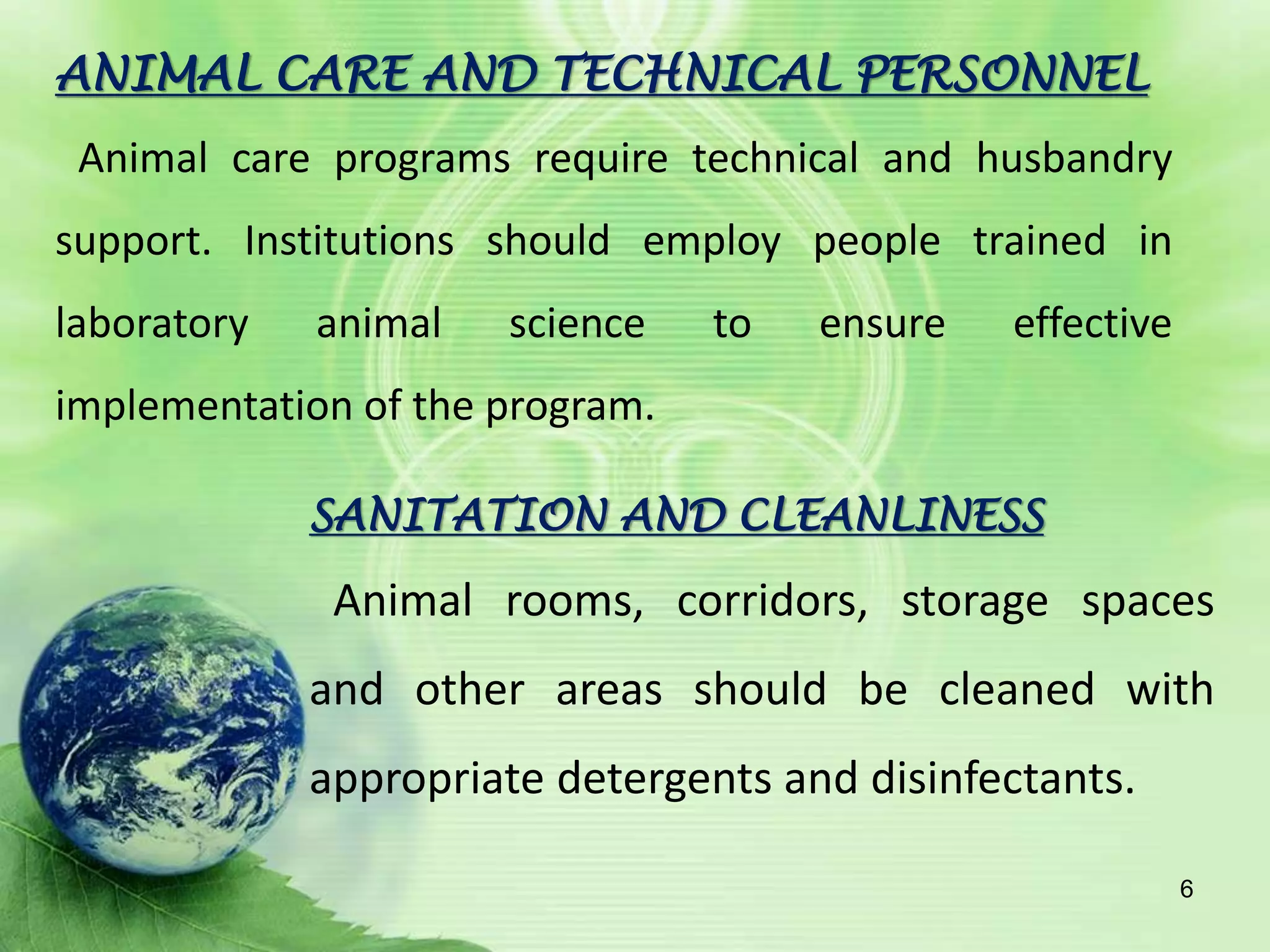 ANIMAL CARE AND TECHNICAL PERSONNEL

Animal care programs require technical and husbandry support. Institutions should employ people trained in laboratory animal science to ensure effective implementation of the program.

SANITATION AND CLEANLINESS

Animal rooms, corridors, storage spaces and other areas should be cleaned with appropriate detergents and disinfectants.

6